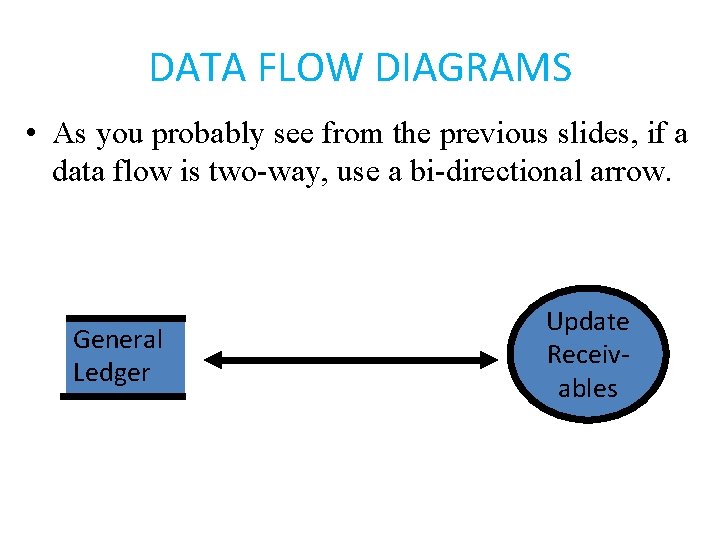 DATA FLOW DIAGRAMS

• As you probably see from the previous slides, if a data flow is two-way, use a bi-directional arrow.

General Ledger

Update Receivables